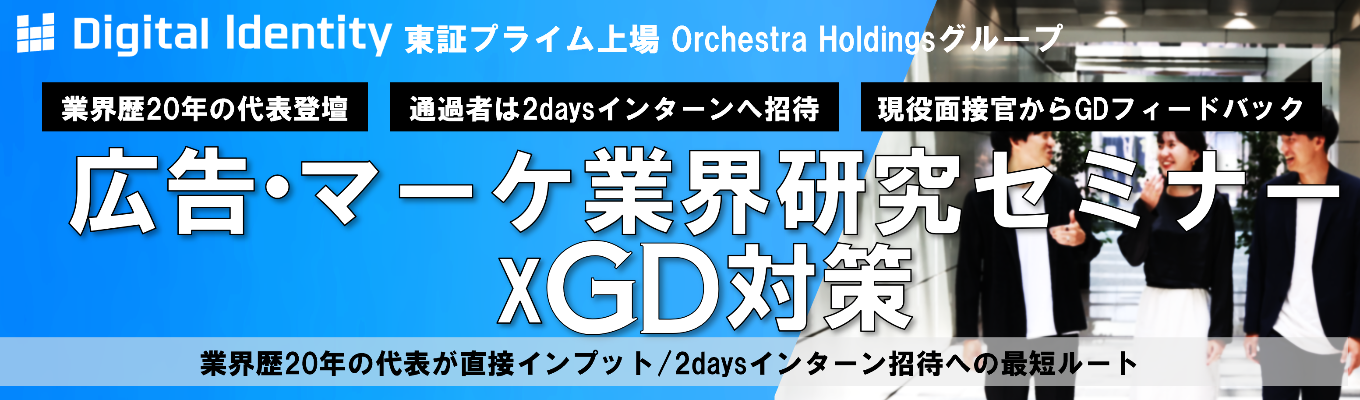 Digital Identity 東証プライム上場 Orchestra Holdingsグループ

業界歴20年の代表登壇

通過者は2daysインターンへ招待

現役面接官からGDフィードバック

広告・マーケ業界研究セミナー
xGD対策

業界歴20年の代表が直接インプット/2daysインターン招待への最短ルート